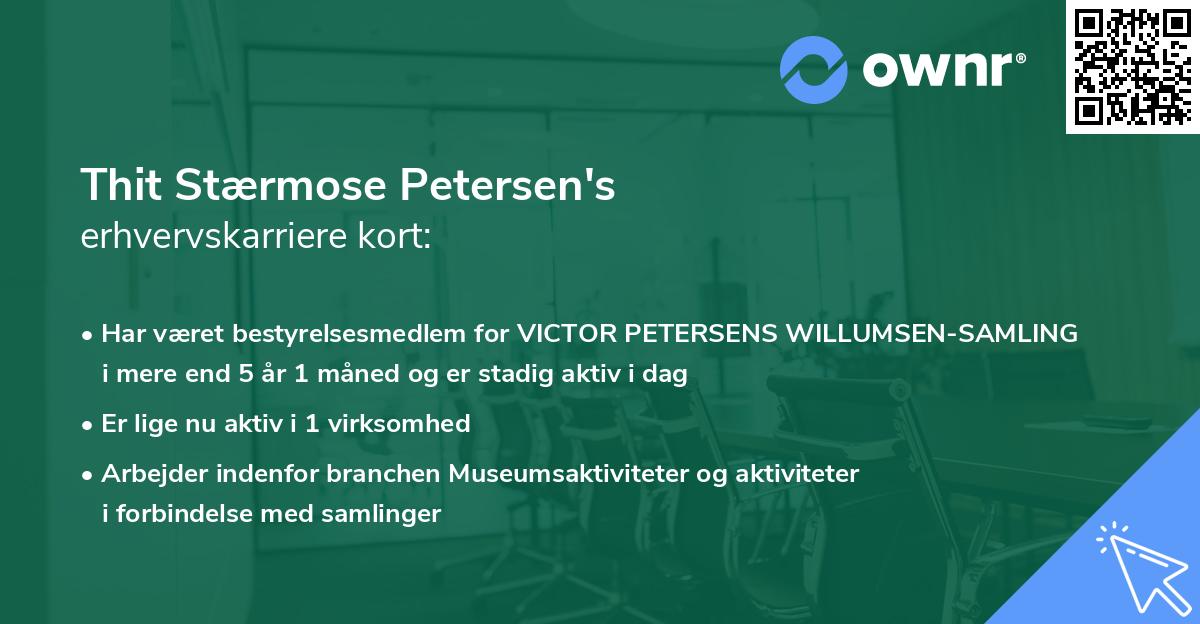 ownr®

Thit Stærmose Petersen's
erhvervskarriere kort:

• Har været bestyrelsesmedlem for VICTOR PETERSENS WILLUMSEN-SAMLING i mere end 5 år 1 måned og er stadig aktiv i dag

• Er lige nu aktiv i 1 virksomhed

• Arbejder indenfor branchen Museumsaktiviteter og aktiviteter i forbindelse med samlinger